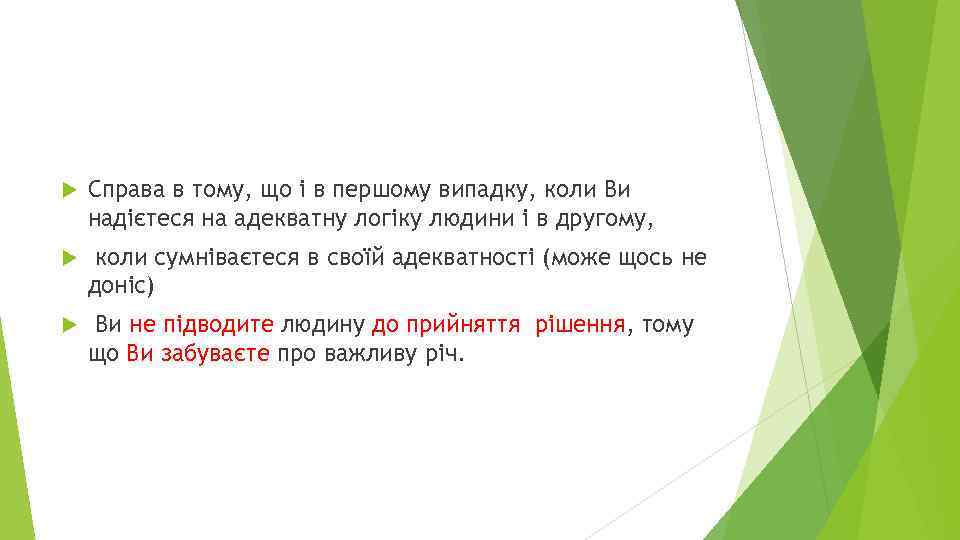 Справа в тому, що і в першому випадку, коли Ви надієтеся на адекватну логіку людини і в другому,

коли сумніваєтеся в своїй адекватності (може щось не доніс)

Ви не підводите людину до прийняття рішення, тому що Ви забуваєте про важливу річ.